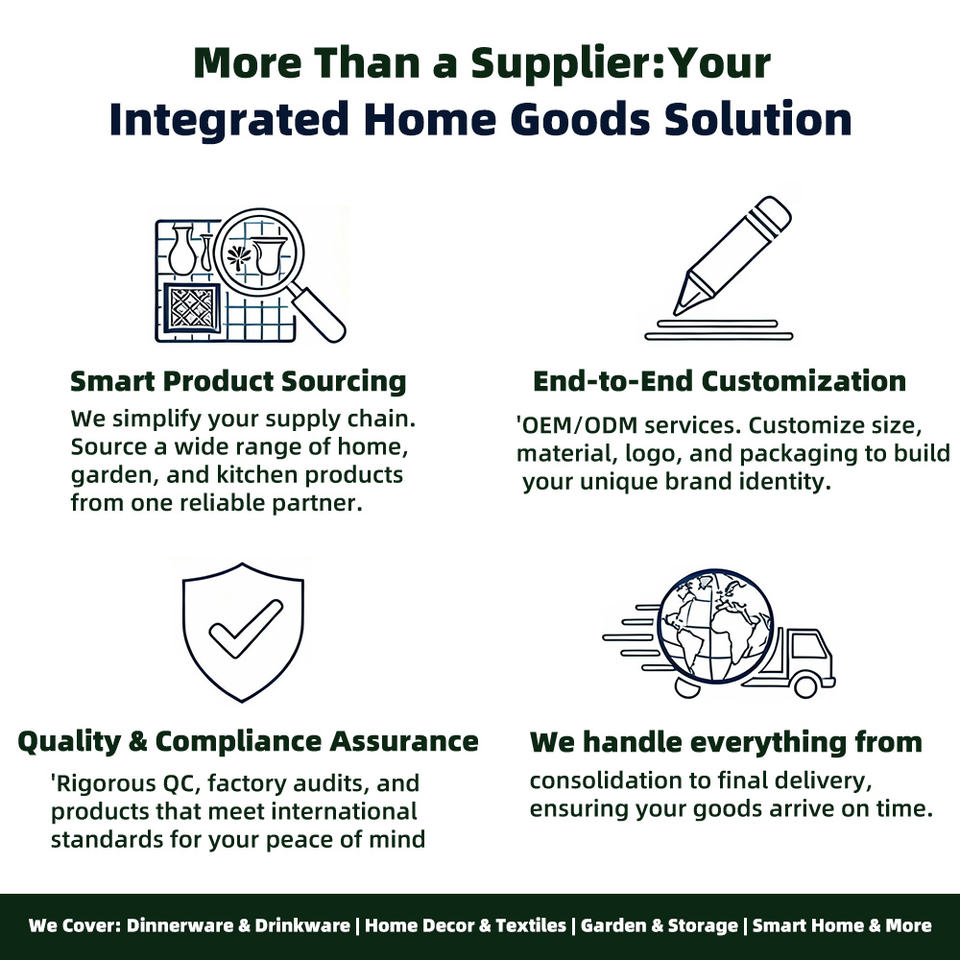 More Than a Supplier:Your Integrated Home Goods Solution

Smart Product Sourcing
We simplify your supply chain. Source a wide range of home, garden, and kitchen products from one reliable partner.

End-to-End Customization
'OEM/ODM services. Customize size, material, logo, and packaging to build your unique brand identity.

Quality & Compliance Assurance
'Rigorous QC, factory audits, and products that meet international standards for your peace of mind

We handle everything from
consolidation to final delivery, ensuring your goods arrive on time.

We Cover: Dinnerware & Drinkware | Home Decor & Textiles | Garden & Storage | Smart Home & More